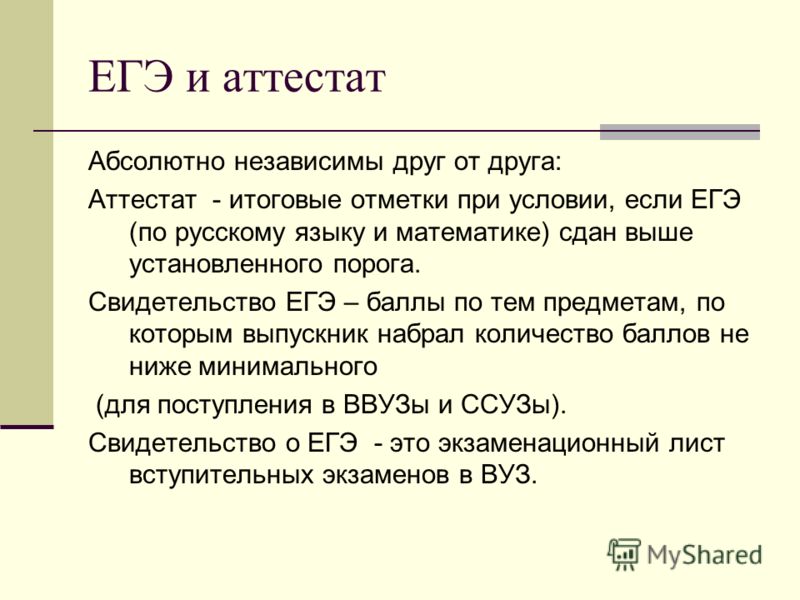 ЕГЭ и аттестат

Абсолютно независимы друг от друга:

Аттестат - итоговые отметки при условии, если ЕГЭ (по русскому языку и математике) сдан выше установленного порога.

Свидетельство ЕГЭ – баллы по тем предметам, по которым выпускник набрал количество баллов не ниже минимального

(для поступления в ВВУЗы и ССУЗы).

Свидетельство о ЕГЭ - это экзаменационный лист вступительных экзаменов в ВУЗ.

MyShared